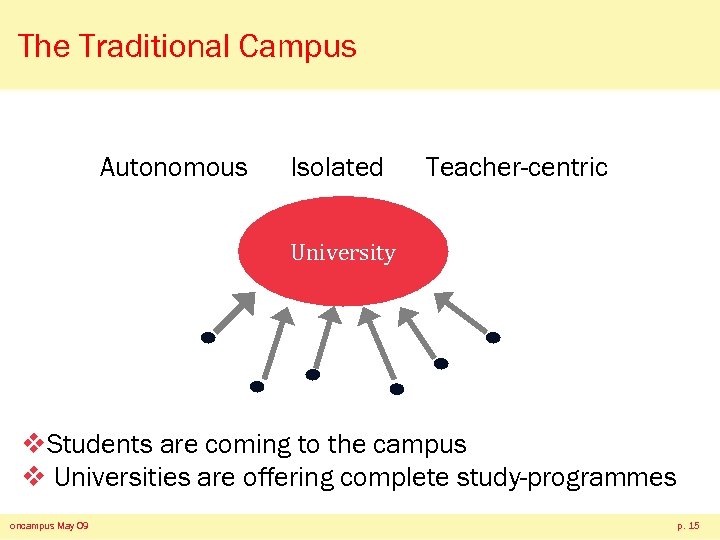 The Traditional Campus

Autonomous Isolated Teacher-centric

University

❖Students are coming to the campus
❖ Universities are offering complete study-programmes

oncampus May 09

p. 15